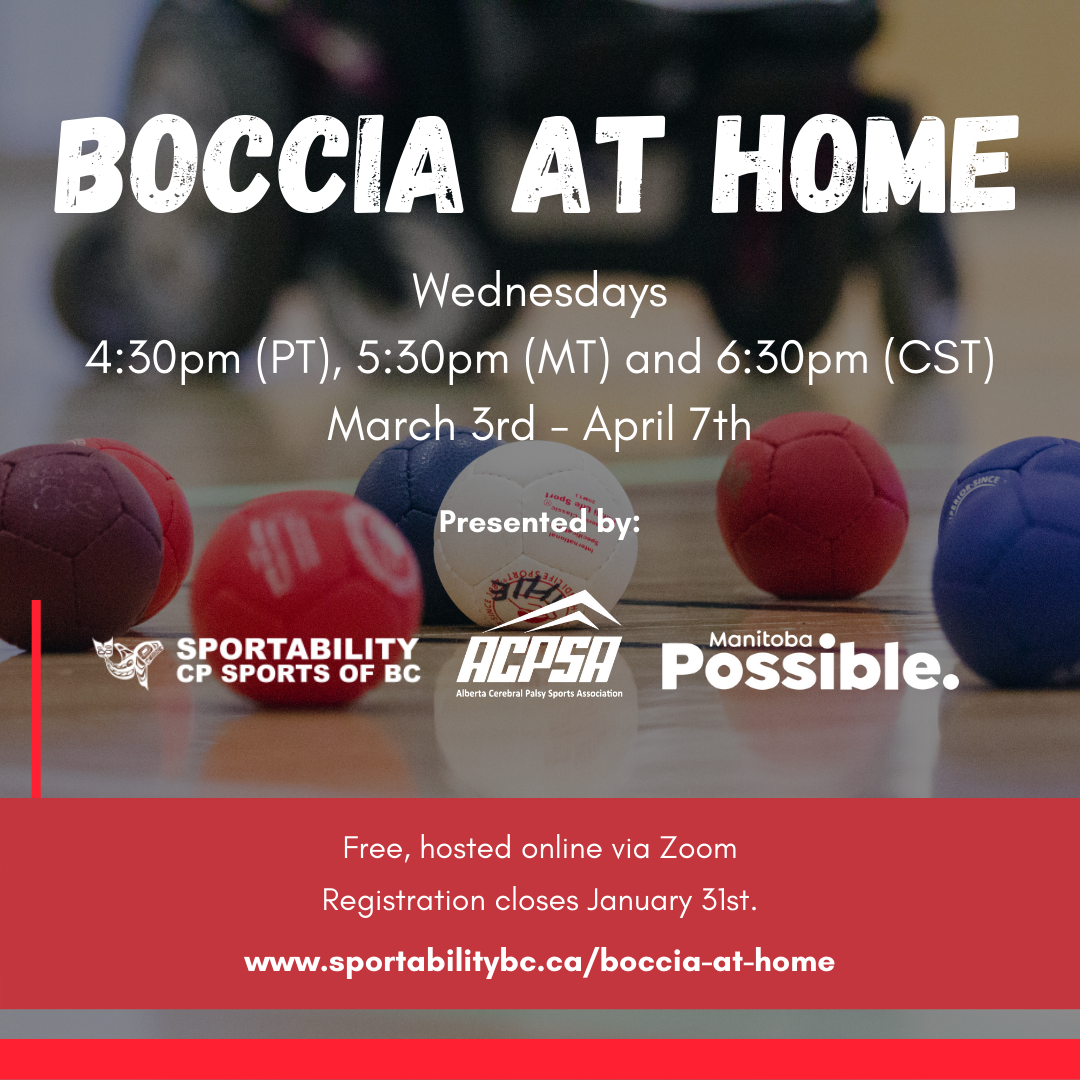 BOCCIA AT HOME

Wednesdays
4:30pm (PT), 5:30pm (MT) and 6:30pm (CST)
March 3rd - April 7th

Presented by:

SPORTABILITY
CP SPORTS OF BC

ACPSA
Alberta Cerebral Palsy Sports Association

Manitoba
Possible.

Free, hosted online via Zoom

Registration closes January 31st.

www.sportabilitybc.ca/boccia-at-home